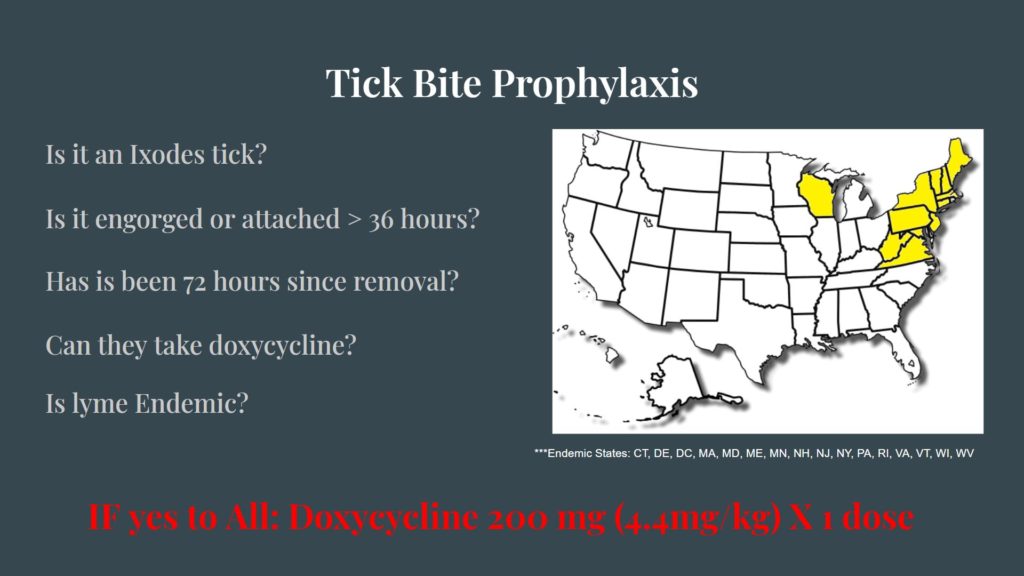 Tick Bite Prophylaxis

Is it an Ixodes tick?

Is it engorged or attached > 36 hours?

Has is been 72 hours since removal?

Can they take doxycycline?

Is lyme Endemic?

***Endemic States: CT, DE, DC, MA, MD, ME, MN, NH, NJ, NY, PA, RI, VA, VT, WI, WV

IF yes to All: Doxycycline 200 mg (4.4mg/kg) X 1 dose